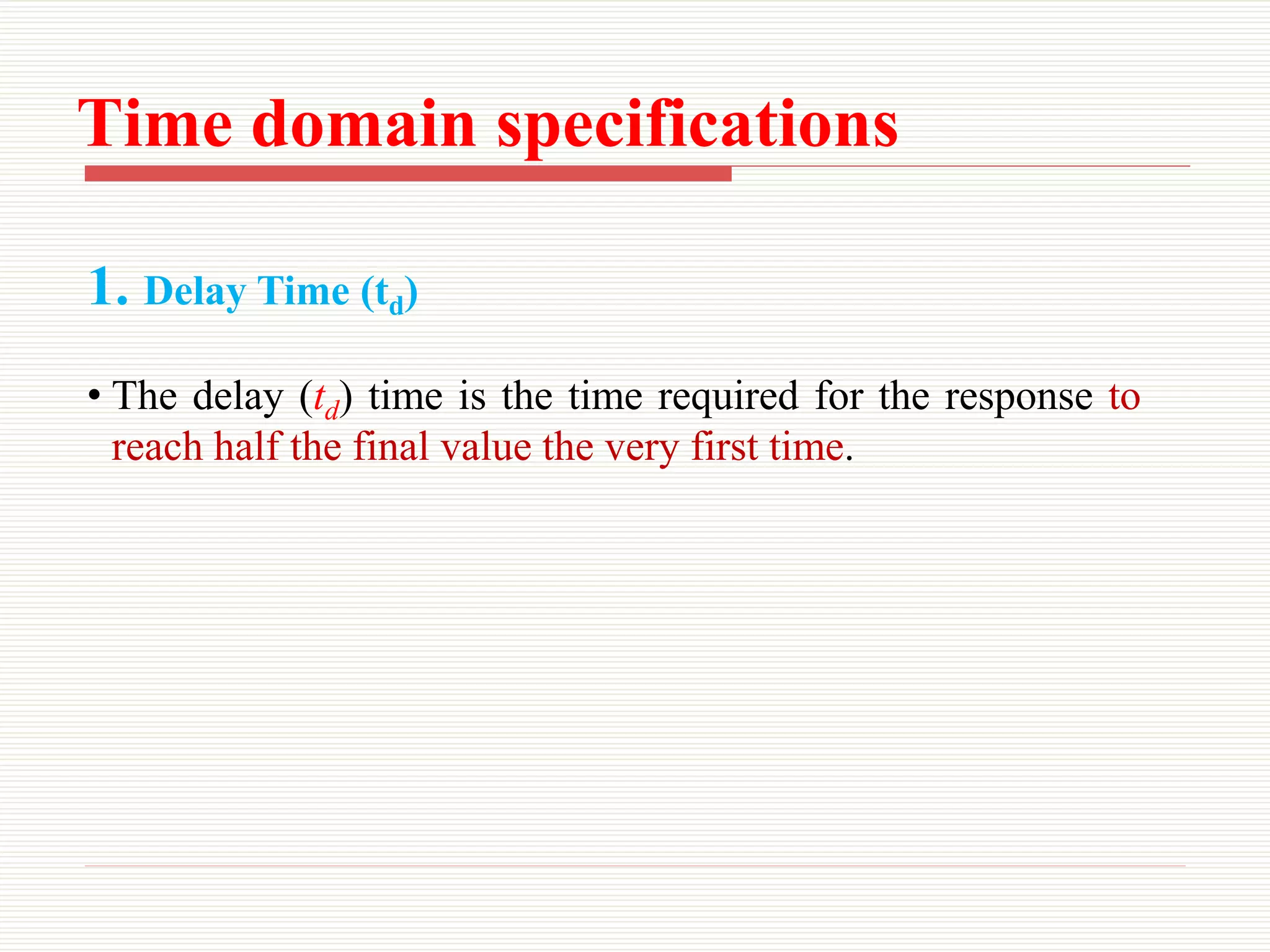 Time domain specifications

1. Delay Time ($t_d$)

• The delay ($t_d$) time is the time required for the response to reach half the final value the very first time.